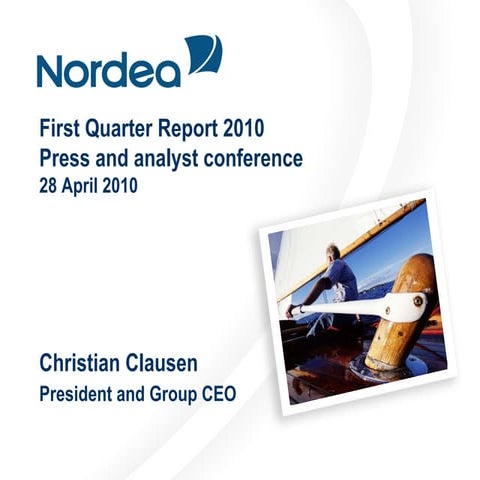 Nordea

First Quarter Report 2010
Press and analyst conference
28 April 2010

Christian Clausen
President and Group CEO